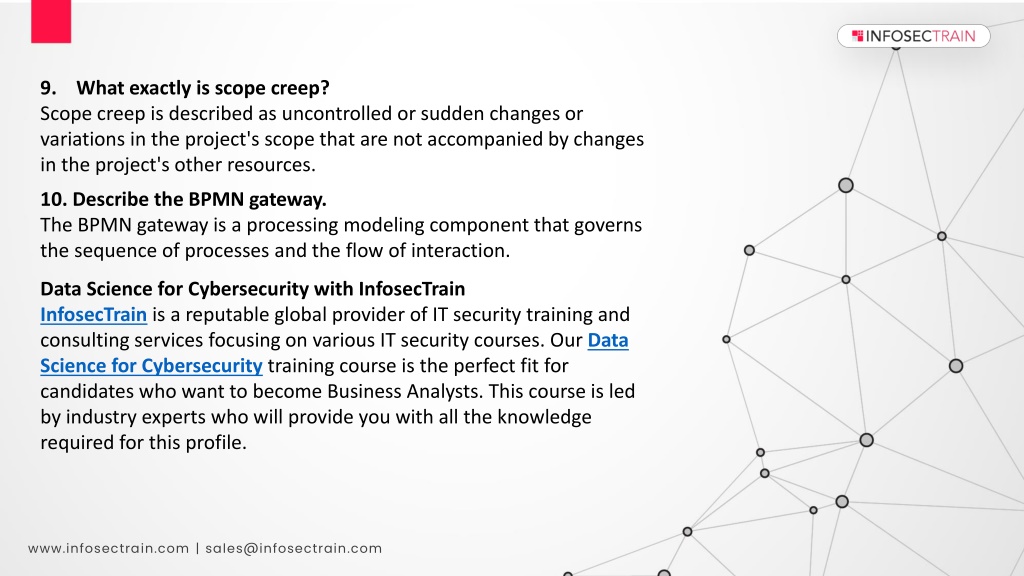 INFOSECTRAIN

9. What exactly is scope creep?
Scope creep is described as uncontrolled or sudden changes or variations in the project's scope that are not accompanied by changes in the project's other resources.

10. Describe the BPMN gateway.
The BPMN gateway is a processing modeling component that governs the sequence of processes and the flow of interaction.

Data Science for Cybersecurity with InfosecTrain
InfosecTrain is a reputable global provider of IT security training and consulting services focusing on various IT security courses. Our Data Science for Cybersecurity training course is the perfect fit for candidates who want to become Business Analysts. This course is led by industry experts who will provide you with all the knowledge required for this profile.

www.infosectrain.com | sales@infosectrain.com